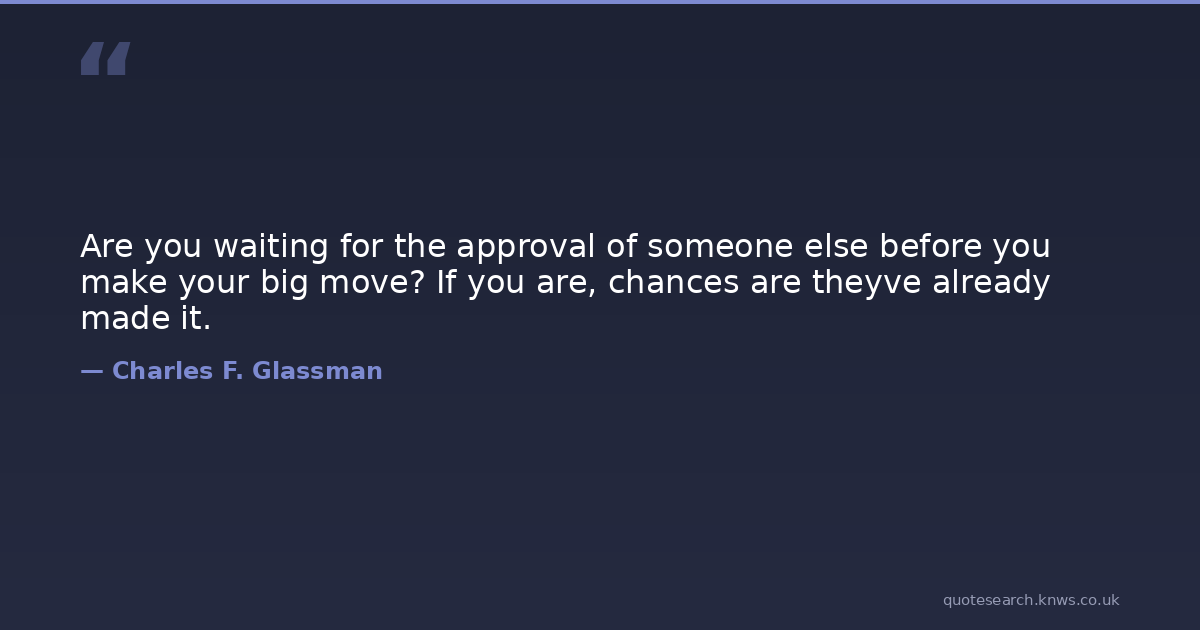 “

Are you waiting for the approval of someone else before you make your big move? If you are, chances are theyve already made it.

— Charles F. Glassman

quotesearch.knws.co.uk